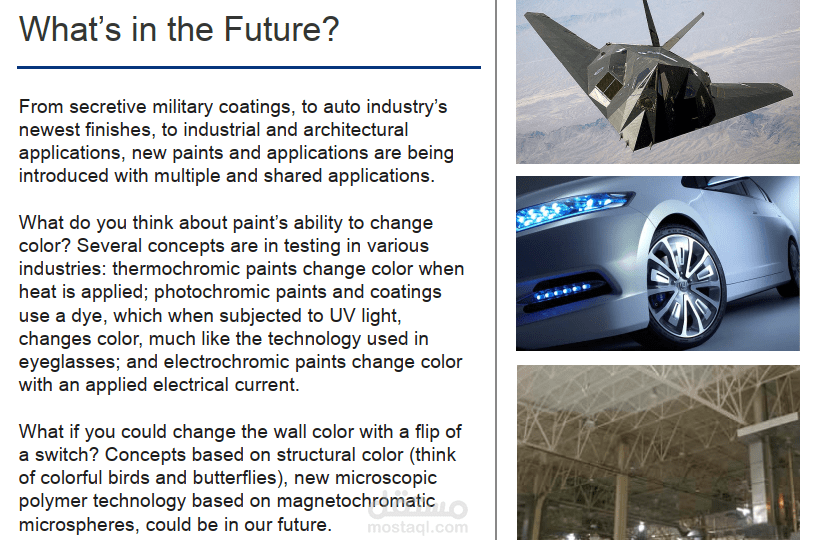 What's in the Future?

From secretive military coatings, to auto industry's newest finishes, to industrial and architectural applications, new paints and applications are being introduced with multiple and shared applications.

What do you think about paint's ability to change color? Several concepts are in testing in various industries: thermochromic paints change color when heat is applied; photochromic paints and coatings use a dye, which when subjected to UV light, changes color, much like the technology used in eyeglasses; and electrochromic paints change color with an applied electrical current.

What if you could change the wall color with a flip of a switch? Concepts based on structural color (think of colorful birds and butterflies), new microscopic polymer technology based on magnetochromatic microspheres, could be in our future.

مستقل
mostaql.com